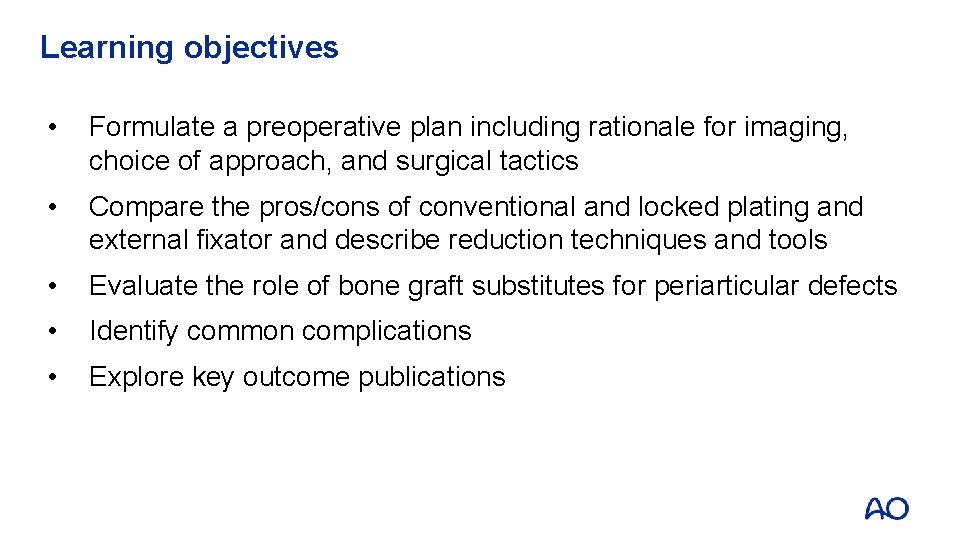 Learning objectives

• Formulate a preoperative plan including rationale for imaging, choice of approach, and surgical tactics

• Compare the pros/cons of conventional and locked plating and external fixator and describe reduction techniques and tools

• Evaluate the role of bone graft substitutes for periarticular defects

• Identify common complications

• Explore key outcome publications

AO